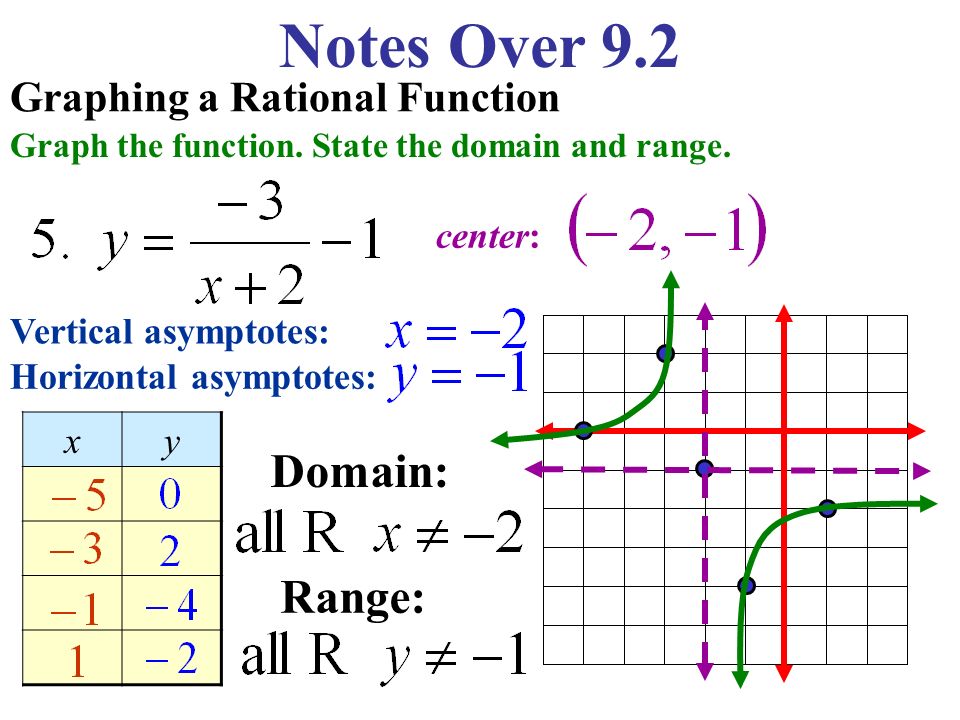 Notes Over 9.2

Graphing a Rational Function

Graph the function. State the domain and range.

5. $y = \frac{-3}{x+2} - 1$

center: $(-2, -1)$

Vertical asymptotes: $x = -2$

Horizontal asymptotes: $y = -1$

| $x$ | $y$ |
|---|---|
| $-5$ | $0$ |
| $-3$ | $2$ |
| $-1$ | $-4$ |
| $1$ | $-2$ |

Domain:

all R $x \neq -2$

Range:

all R $y \neq -1$